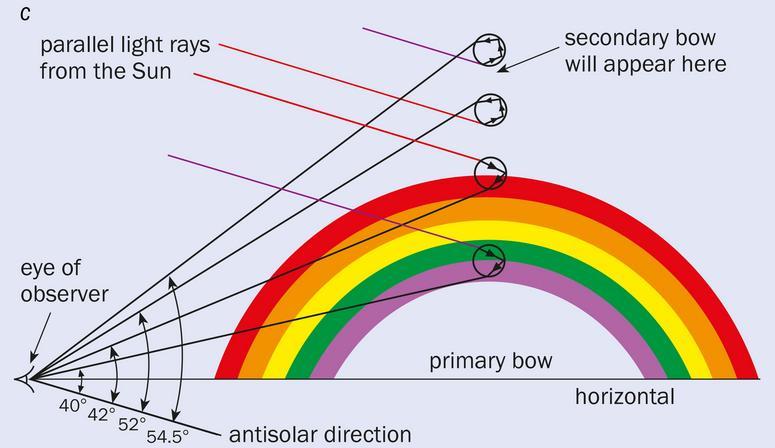 c

parallel light rays from the Sun

secondary bow will appear here

eye of observer

primary bow

horizontal

40°
42°
52°
54.5°

antisolar direction